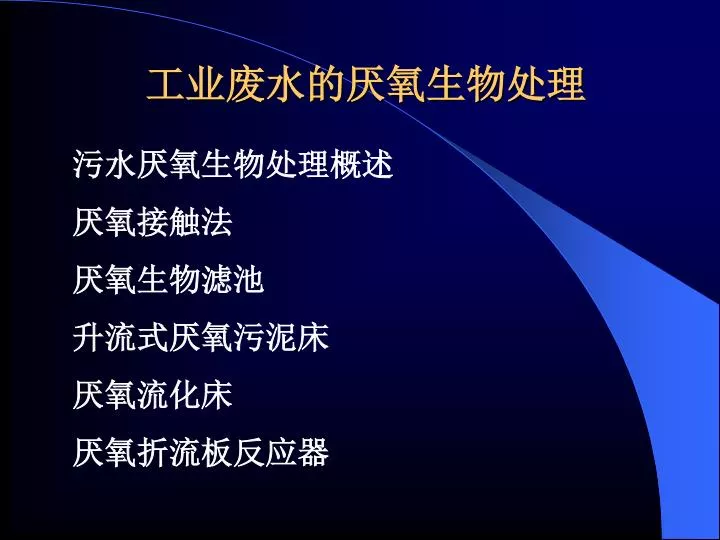 工业废水的厌氧生物处理

污水厌氧生物处理概述

厌氧接触法

厌氧生物滤池

升流式厌氧污泥床

厌氧流化床

厌氧折流板反应器